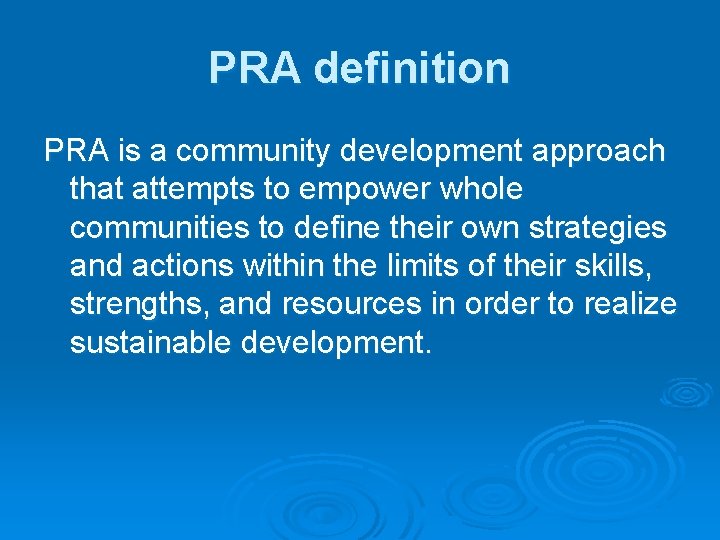 PRA definition

PRA is a community development approach that attempts to empower whole communities to define their own strategies and actions within the limits of their skills, strengths, and resources in order to realize sustainable development.